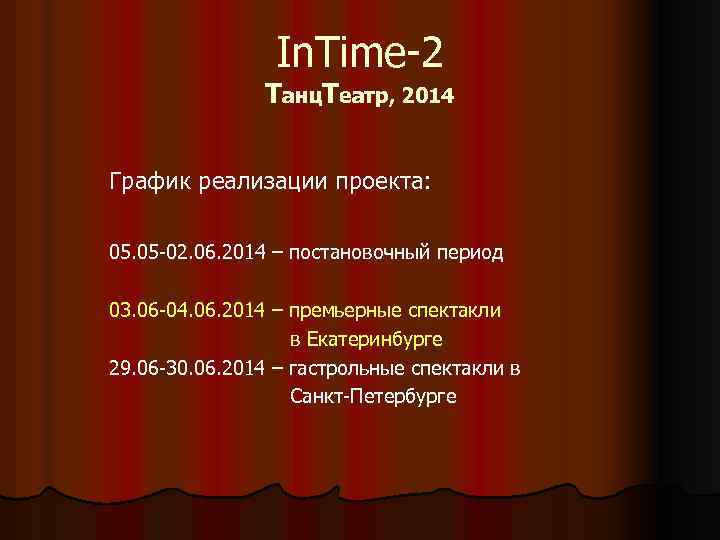 InTime-2
ТанцТеатр, 2014

График реализации проекта:

05.05-02.06.2014 – постановочный период

03.06-04.06.2014 – премьерные спектакли в Екатеринбурге
29.06-30.06.2014 – гастрольные спектакли в Санкт-Петербурге